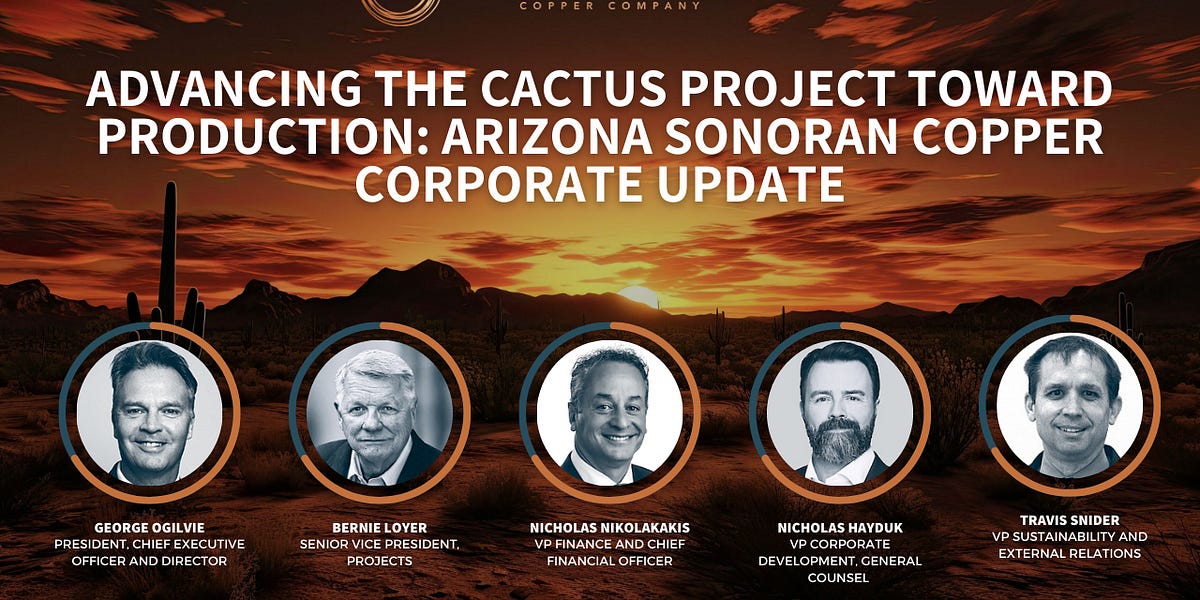 COPPER COMPANY

ADVANCING THE CACTUS PROJECT TOWARD PRODUCTION: ARIZONA SONORAN COPPER CORPORATE UPDATE

GEORGE OGILVIE
PRESIDENT, CHIEF EXECUTIVE OFFICER AND DIRECTOR

BERNIE LOYER
SENIOR VICE PRESIDENT, PROJECTS

NICHOLAS NIKOLAKAKIS
VP FINANCE AND CHIEF FINANCIAL OFFICER

NICHOLAS HAYDUK
VP CORPORATE DEVELOPMENT, GENERAL COUNSEL

TRAVIS SNIDER
VP SUSTAINABILITY AND EXTERNAL RELATIONS